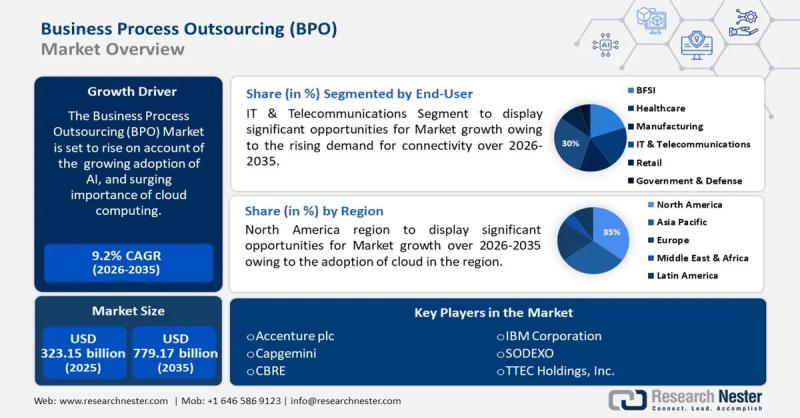 Business Process Outsourcing (BPO)
Market Overview

AI

Growth Driver

The Business Process Outsourcing (BPO) Market is set to rise on account of the growing adoption of AI, and surging importance of cloud computing.

9.2% CAGR
(2026-2035)

Share (in %) Segmented by End-User

IT & Telecommunications Segment to display significant opportunities for Market growth owing to the rising demand for connectivity over 2026-2035.

30%

BFSI
Healthcare
Manufacturing
IT & Telecommunications
Retail
Government & Defense

Share (in %) by Region

North America region to display significant opportunities for Market growth over 2026-2035 owing to the adoption of cloud in the region.

35%

North America
Asia Pacific
Europe
Middle East & Africa
Latin America

Market Size

USD
323.15 billion
(2025)

USD
779.17 billion
(2035)

Key Players in the Market

○Accenture plc
○Capgemini
○CBRE
○IBM Corporation
○SODEXO
○TTEC Holdings, Inc.

Web: www.researchnester.com | Mob: +1 646 586 9123 | info@researchnester.com

Research Nester
Connect. Lead. Accomplish